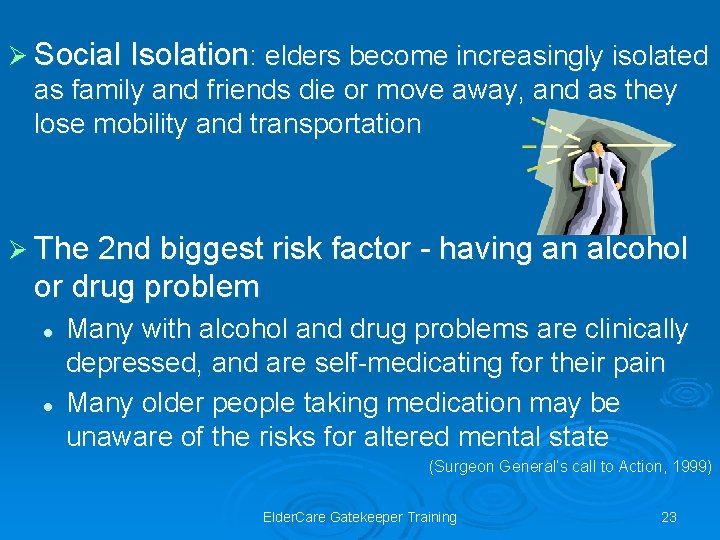 ➢ Social Isolation: elders become increasingly isolated as family and friends die or move away, and as they lose mobility and transportation

➢ The 2nd biggest risk factor - having an alcohol or drug problem

• Many with alcohol and drug problems are clinically depressed, and are self-medicating for their pain
• Many older people taking medication may be unaware of the risks for altered mental state

(Surgeon General's call to Action, 1999)

ElderCare Gatekeeper Training

23